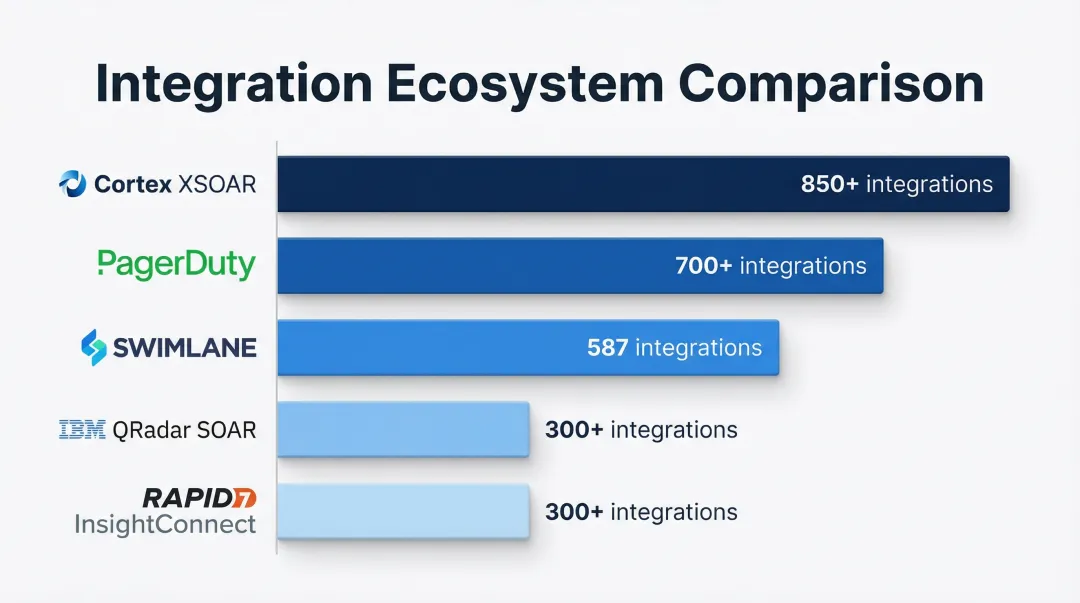 Integration Ecosystem Comparison

Cortex XSOAR
850+ integrations

PagerDuty
700+ integrations

SWIMLANE
587 integrations

IBM QRadar SOAR
300+ integrations

RAPID7 InsightConnect
300+ integrations